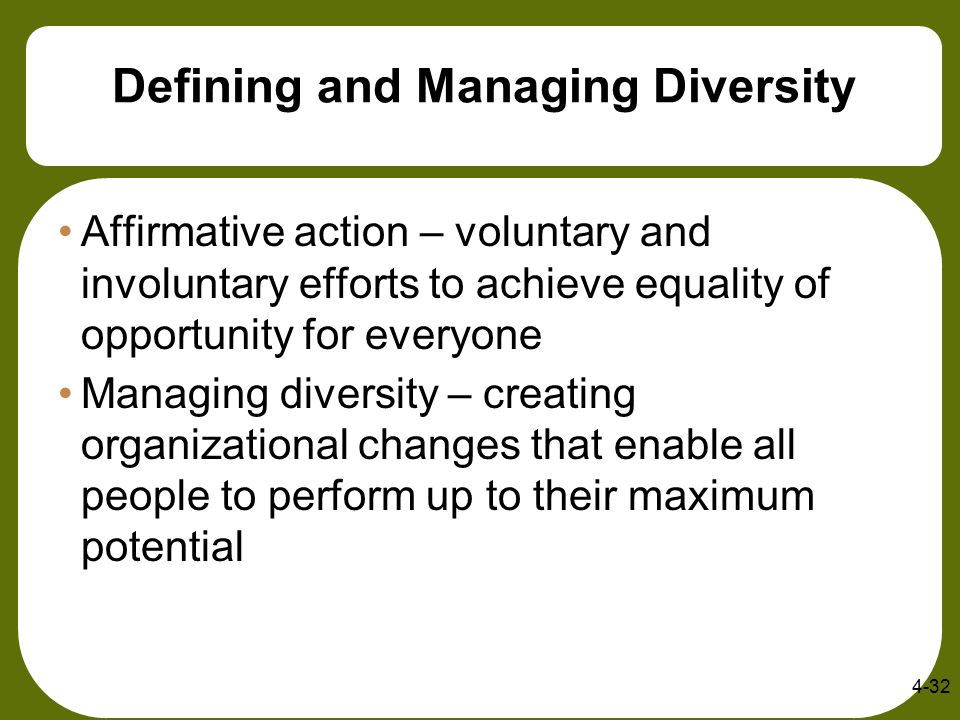 Defining and Managing Diversity

• Affirmative action – voluntary and involuntary efforts to achieve equality of opportunity for everyone

• Managing diversity – creating organizational changes that enable all people to perform up to their maximum potential

4-32